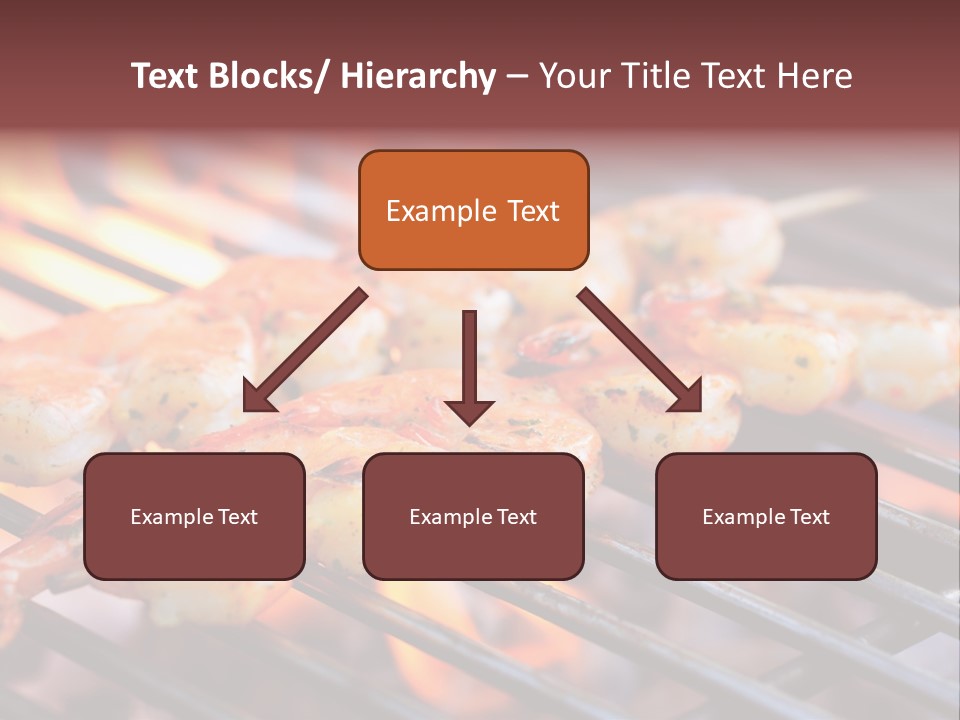 Text Blocks/ Hierarchy – Your Title Text Here

Example Text

Example Text

Example Text

Example Text